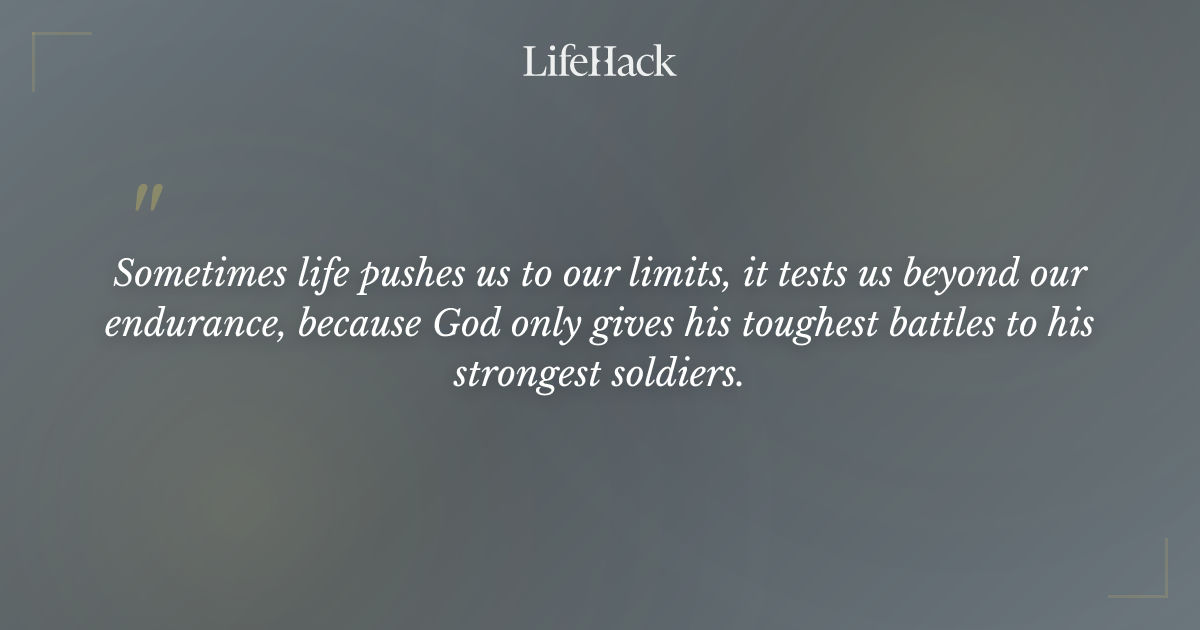 LifeHack

"

Sometimes life pushes us to our limits, it tests us beyond our endurance, because God only gives his toughest battles to his strongest soldiers.